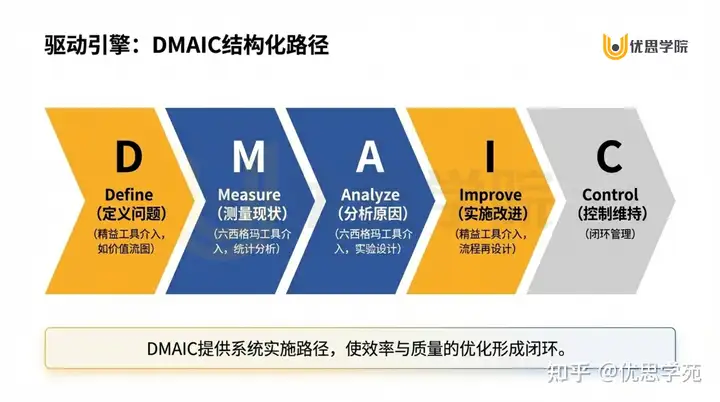 驱动引擎：DMAIC结构化路径

优思学院

D
Define
（定义问题）
（精益工具介入，如价值流图）

M
Measure
（测量现状）
（六西格玛工具介入，统计分析）

A
Analyze
（分析原因）
（六西格玛工具介入，实验设计）

I
Improve
（实施改进）
（精益工具介入，流程再设计）

C
Control
（控制维持）
（闭环管理）

DMAIC提供系统实施路径，使效率与质量的优化形成闭环。

知乎 @优思学苑